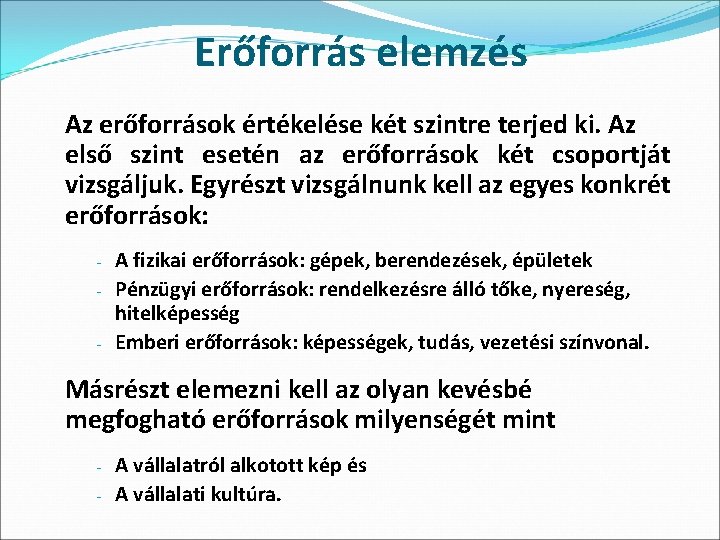 Erőforrás elemzés

Az erőforrások értékelése két szintre terjed ki. Az első szint esetén az erőforrások két csoportját vizsgáljuk. Egyrészt vizsgálnunk kell az egyes konkrét erőforrások:

- A fizikai erőforrások: gépek, berendezések, épületek
- Pénzügyi erőforrások: rendelkezésre álló tőke, nyereség, hitelképesség
- Emberi erőforrások: képességek, tudás, vezetési színvonal.

Másrészt elemezni kell az olyan kevésbé megfogható erőforrások milyenségét mint

- A vállalatról alkotott kép és
- A vállalati kultúra.